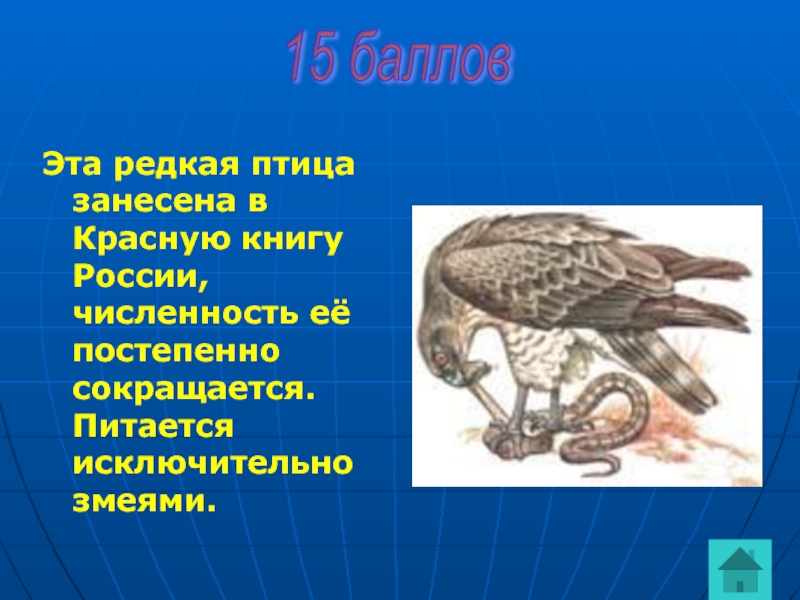 15 баллов

Эта редкая птица занесена в Красную книгу России, численность её постепенно сокращается. Питается исключительно змеями.